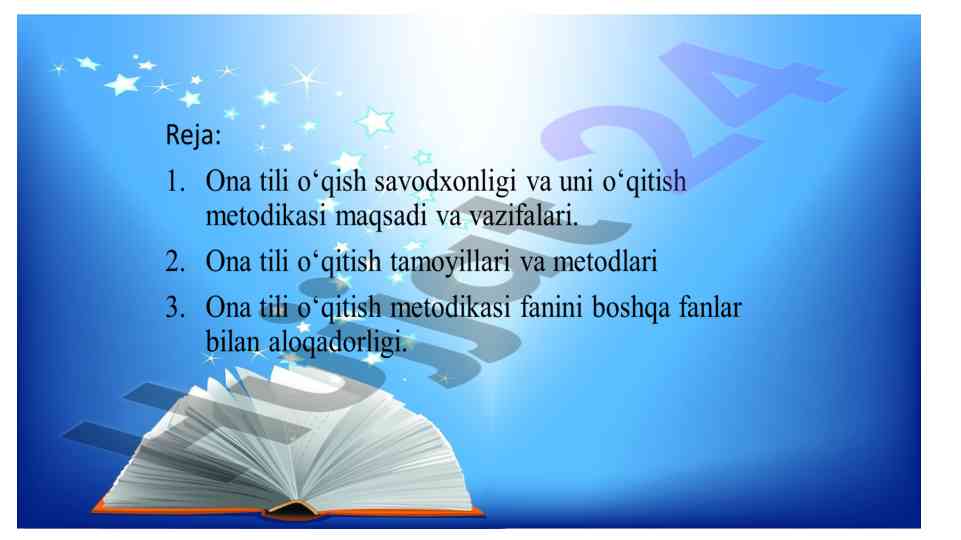 Reja:

1. Ona tili o‘qish savodxonligi va uni o‘qitish metodikasi maqsadi va vazifalari.

2. Ona tili o‘qitish tamoyillari va metodlari

3. Ona tili o‘qitish metodikasi fanini boshqa fanlar bilan aloqadorligi.

Hujjat24